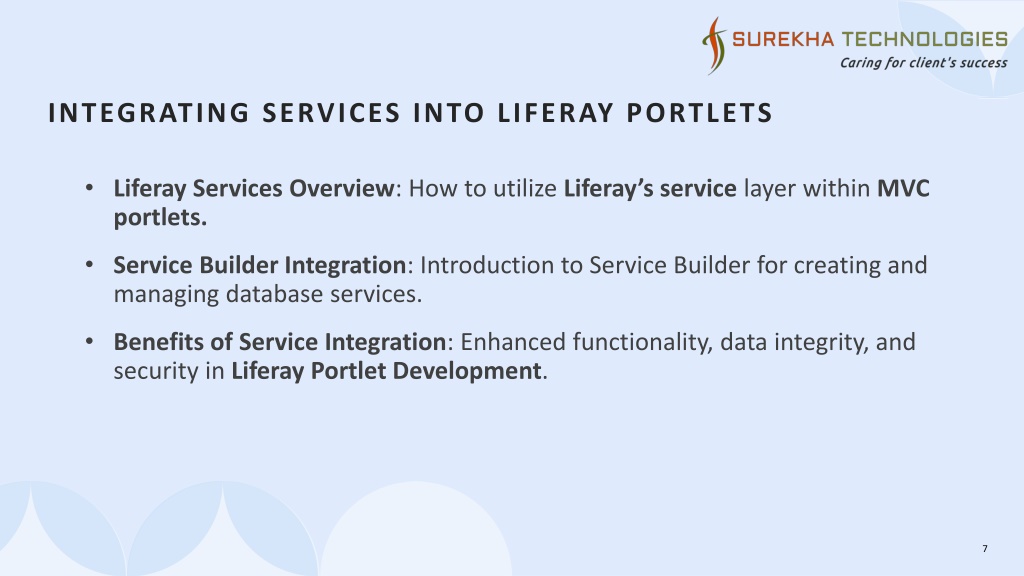 SUREKHA TECHNOLOGIES
Caring for client's success

INTEGRATING SERVICES INTO LIFERAY PORTLETS

• Liferay Services Overview: How to utilize Liferay's service layer within MVC portlets.

• Service Builder Integration: Introduction to Service Builder for creating and managing database services.

• Benefits of Service Integration: Enhanced functionality, data integrity, and security in Liferay Portlet Development.

7